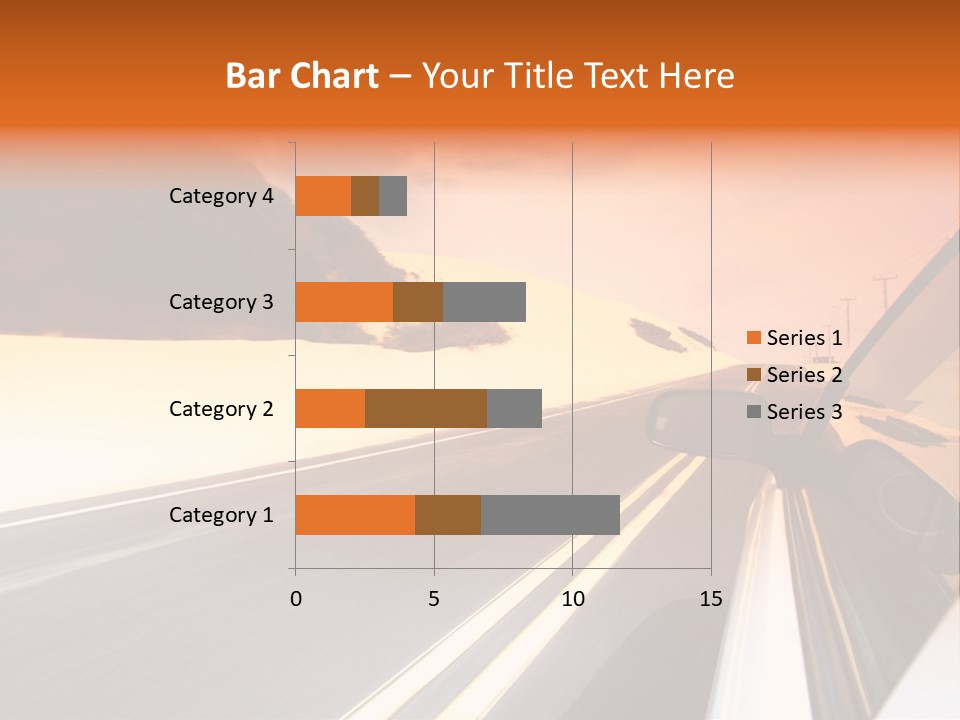 Bar Chart – Your Title Text Here

Category 4
Category 3
Category 2
Category 1

0
5
10
15

Series 1
Series 2
Series 3